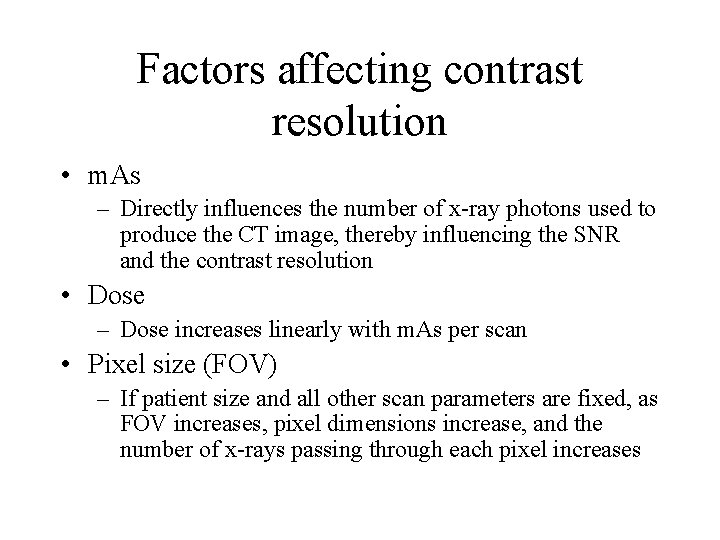 Factors affecting contrast resolution

• mAs
– Directly influences the number of x-ray photons used to produce the CT image, thereby influencing the SNR and the contrast resolution

• Dose
– Dose increases linearly with mAs per scan

• Pixel size (FOV)
– If patient size and all other scan parameters are fixed, as FOV increases, pixel dimensions increase, and the number of x-rays passing through each pixel increases